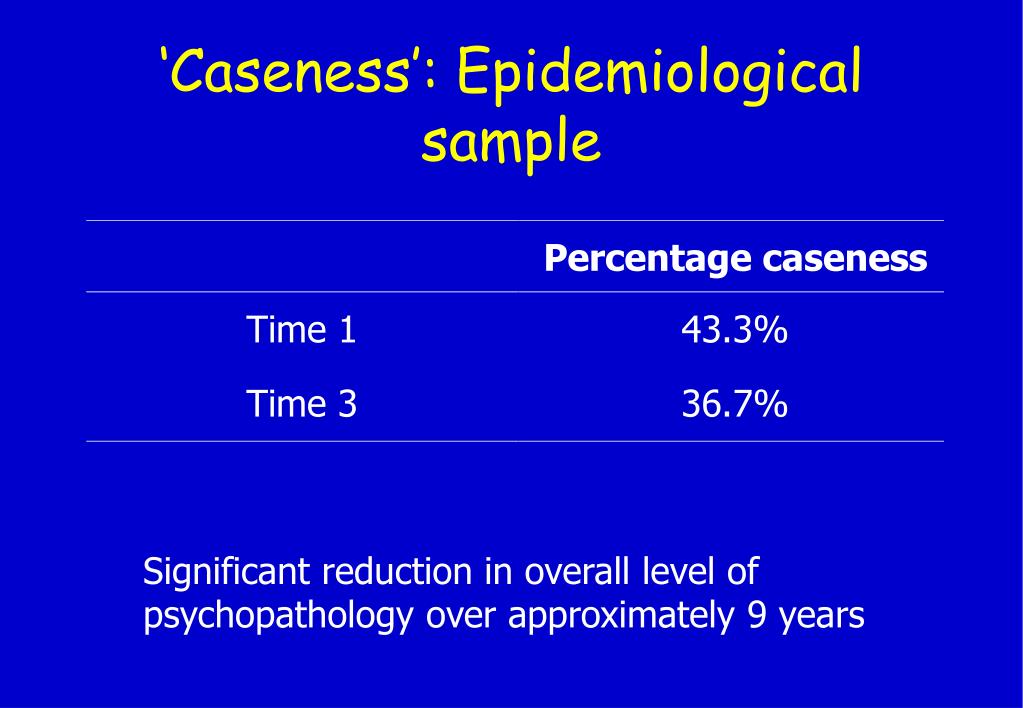 ‘Caseness’: Epidemiological sample

|  | Percentage caseness |
|---|---|
| Time 1 | 43.3% |
| Time 3 | 36.7% |

Significant reduction in overall level of psychopathology over approximately 9 years